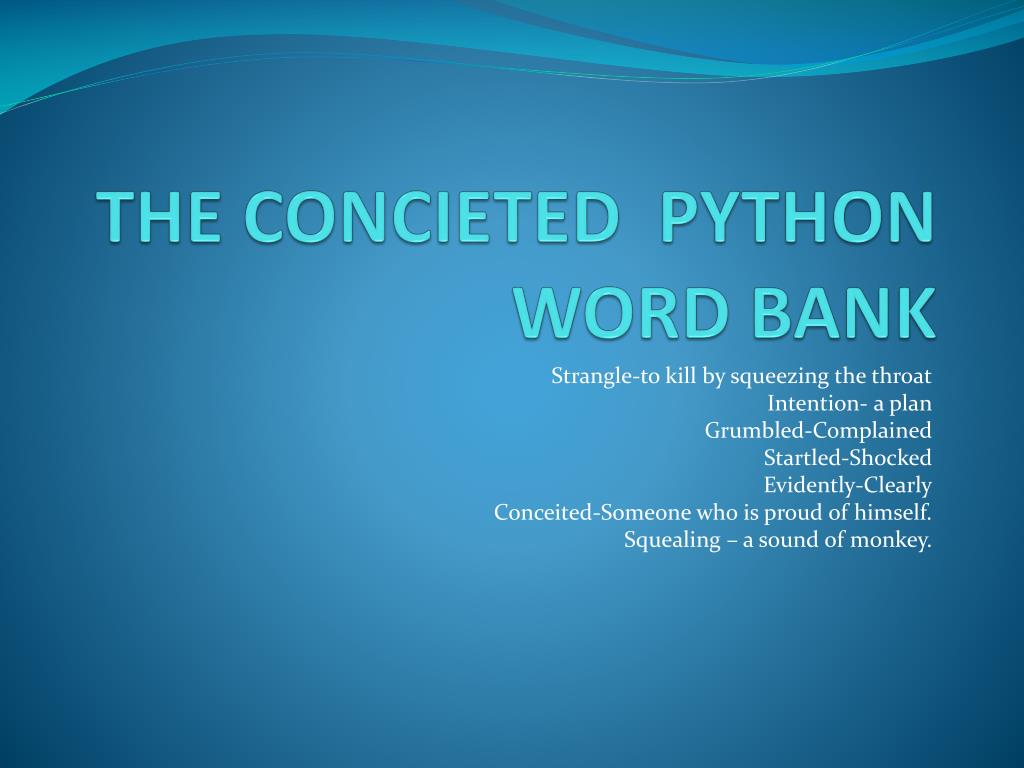 THE CONCIETED PYTHON WORD BANK

Strangle-to kill by squeezing the throat
Intention- a plan
Grumbled-Complained
Startled-Shocked
Evidently-Clearly
Conceited-Someone who is proud of himself.
Squealing – a sound of monkey.